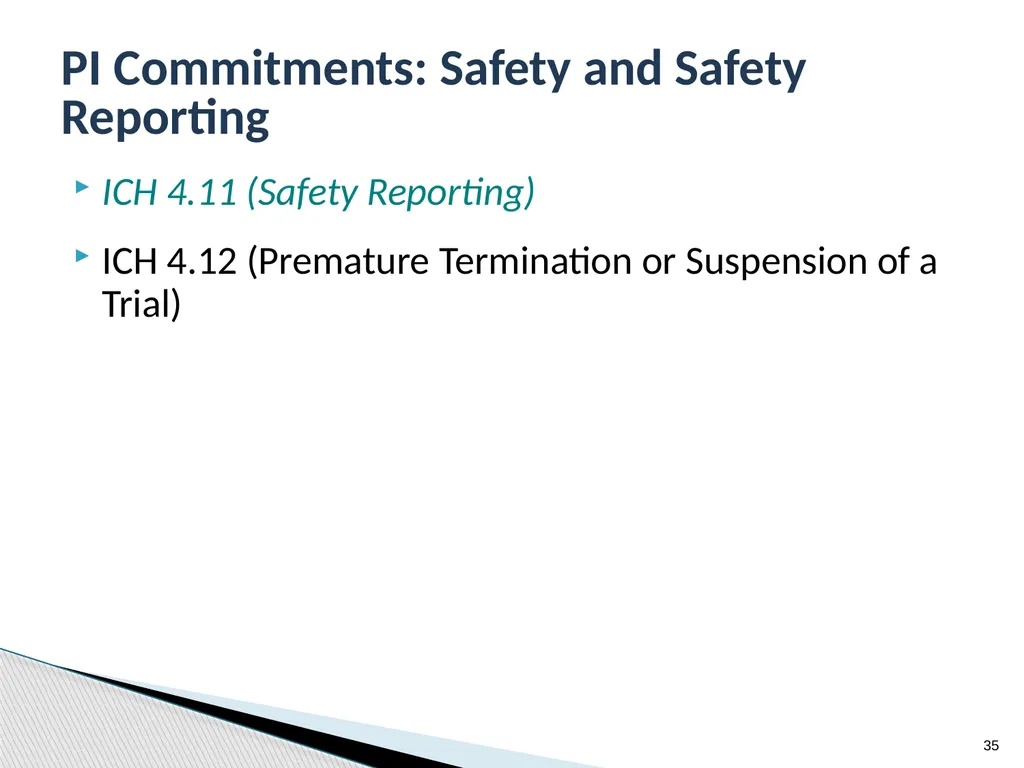 PI Commitments: Safety and Safety Reporting

ICH 4.11 (Safety Reporting)

ICH 4.12 (Premature Termination or Suspension of a Trial)

35